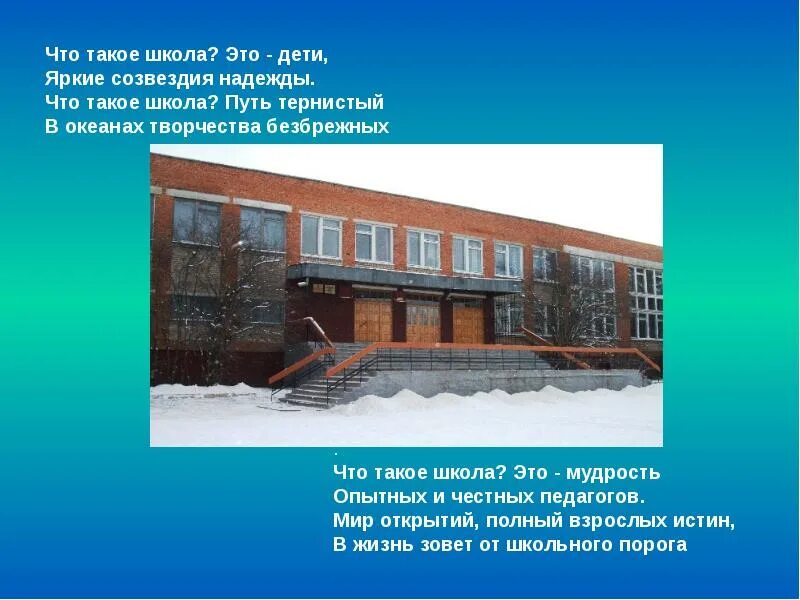 Что такое школа? Это - дети,
Яркие созвездия надежды.
Что такое школа? Путь тернистый
В океанах творчества безбрежных

.
Что такое школа? Это - мудрость
Опытных и честных педагогов.
Мир открытий, полный взрослых истин,
В жизнь зовет от школьного порога